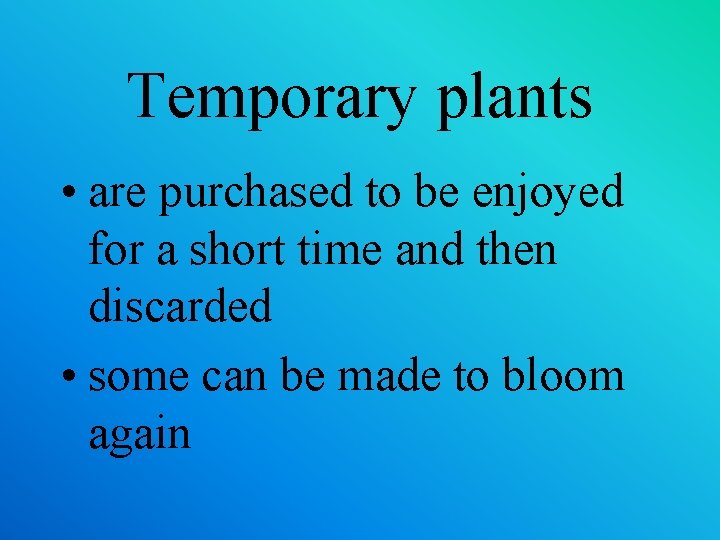 Temporary plants

• are purchased to be enjoyed for a short time and then discarded

• some can be made to bloom again